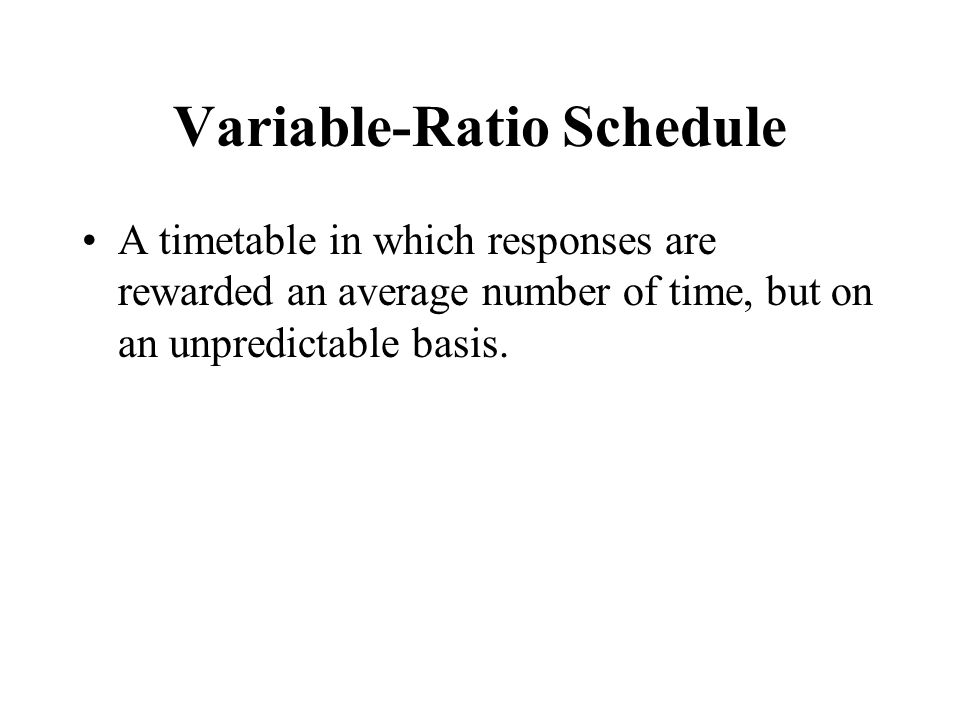 Variable-Ratio Schedule

• A timetable in which responses are rewarded an average number of time, but on an unpredictable basis.